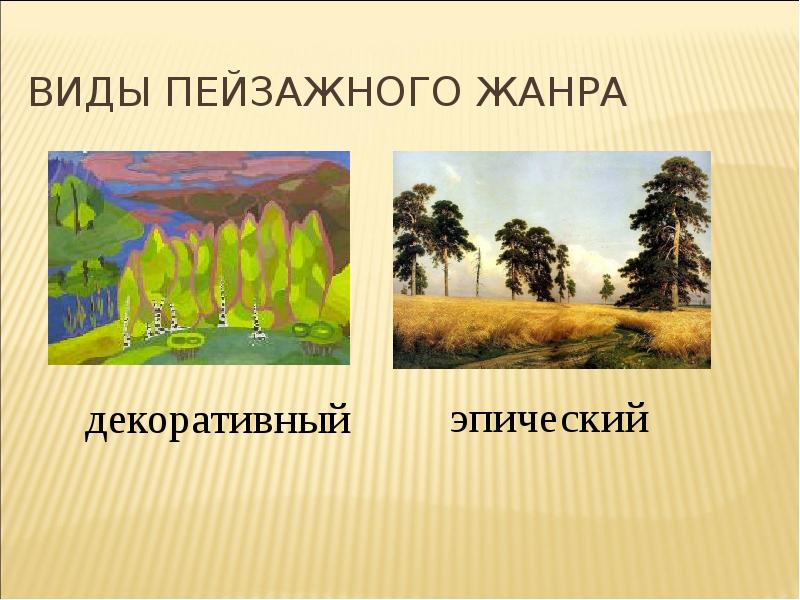 ВИДЫ ПЕЙЗАЖНОГО ЖАНРА

декоративный

эпический